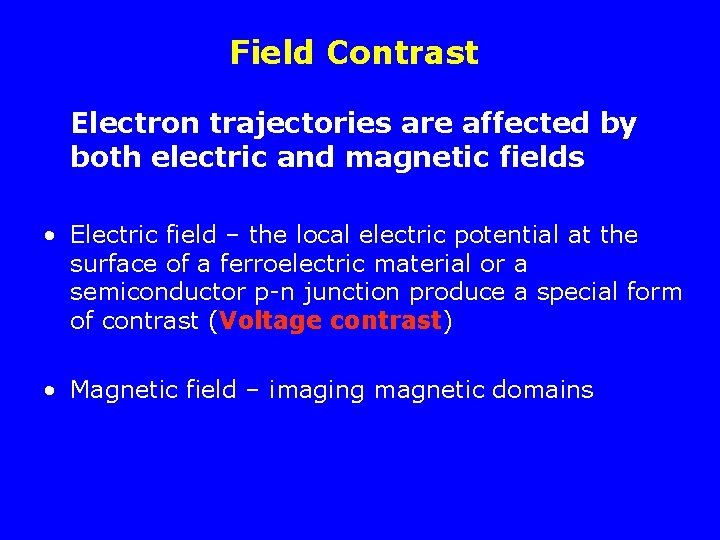 Field Contrast

Electron trajectories are affected by both electric and magnetic fields

• Electric field – the local electric potential at the surface of a ferroelectric material or a semiconductor p-n junction produce a special form of contrast (Voltage contrast)

• Magnetic field – imaging magnetic domains